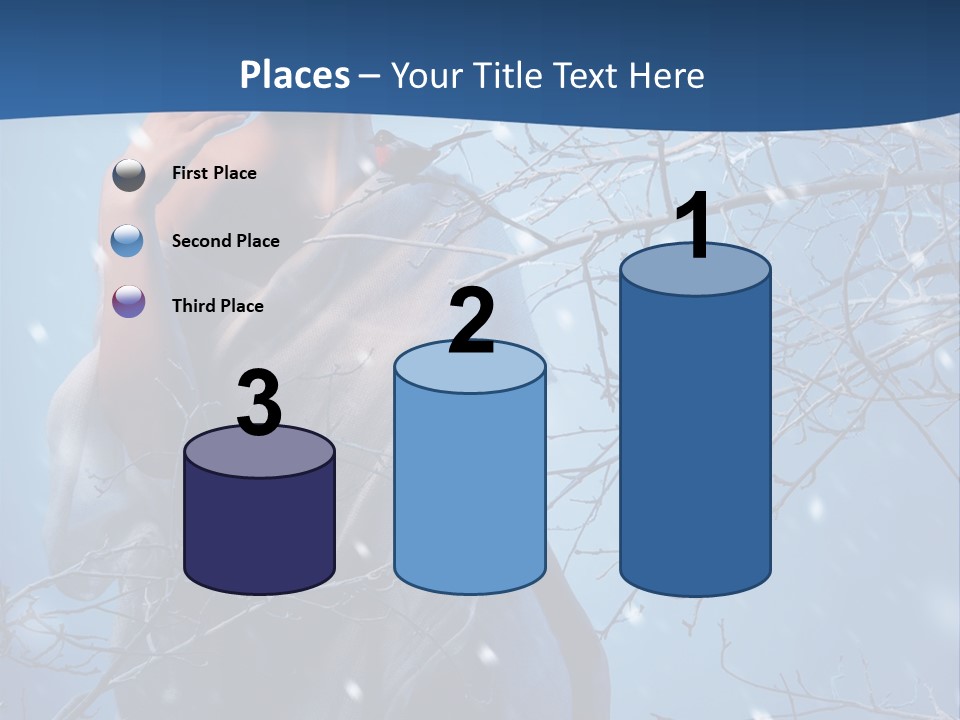 Places – Your Title Text Here

First Place

Second Place

Third Place

3

2

1